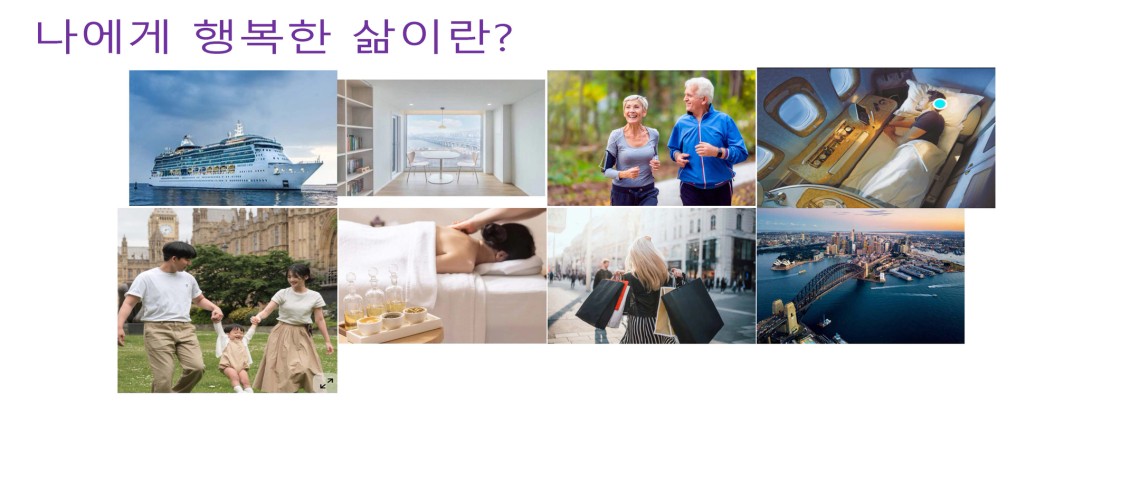 나에게 행복한 삶이란?